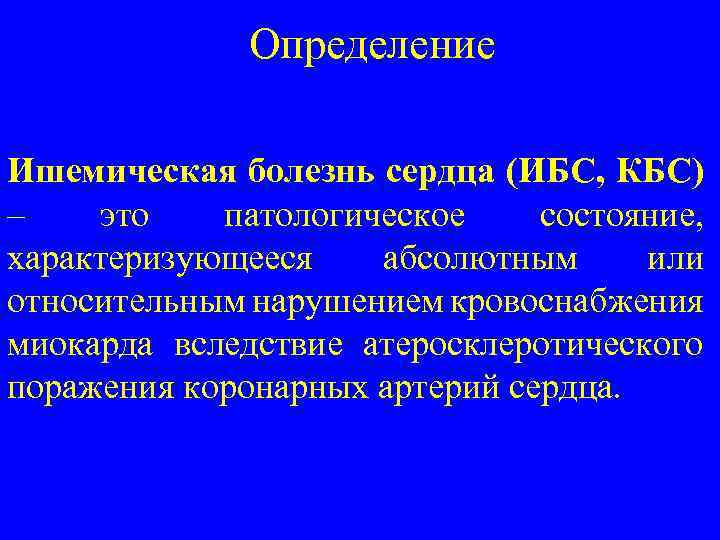 Определение

Ишемическая болезнь сердца (ИБС, КБС) – это патологическое состояние, характеризующееся абсолютным или относительным нарушением кровоснабжения миокарда вследствие атеросклеротического поражения коронарных артерий сердца.